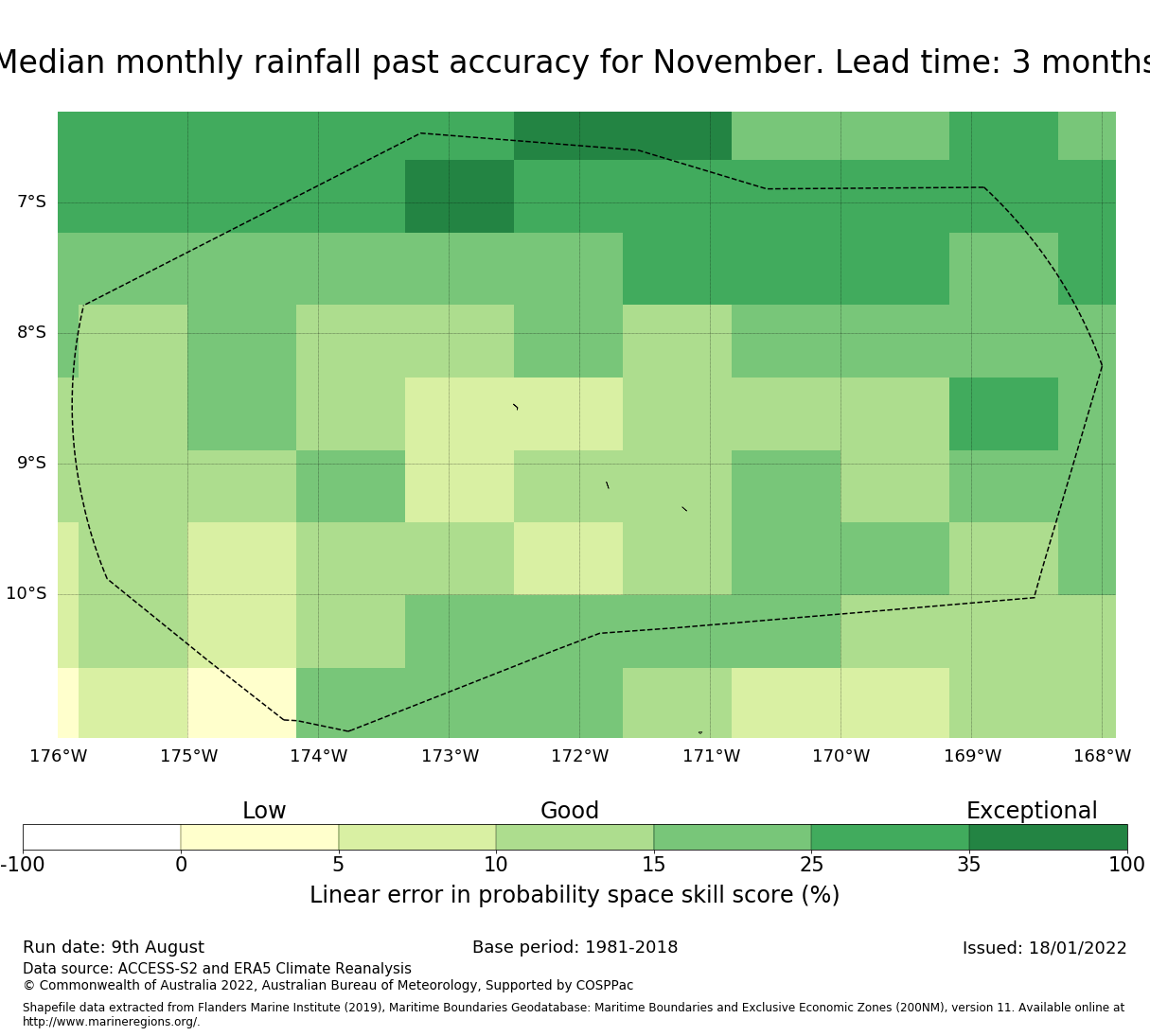 Median monthly rainfall past accuracy for November. Lead time: 3 months

7°S
8°S
9°S
10°S

176°W 175°W 174°W 173°W 172°W 171°W 170°W 169°W 168°W

Low Good Exceptional

-100 0 5 10 15 25 35 100

Linear error in probability space skill score (%)

Run date: 9th August
Base period: 1981-2018
Issued: 18/01/2022

Data source: ACCESS-S2 and ERA5 Climate Reanalysis
© Commonwealth of Australia 2022, Australian Bureau of Meteorology, Supported by COSPPac

Shapefile data extracted from Flanders Marine Institute (2019), Maritime Boundaries Geodatabase: Maritime Boundaries and Exclusive Economic Zones (200NM), version 11. Available online at http://www.marineregions.org/.